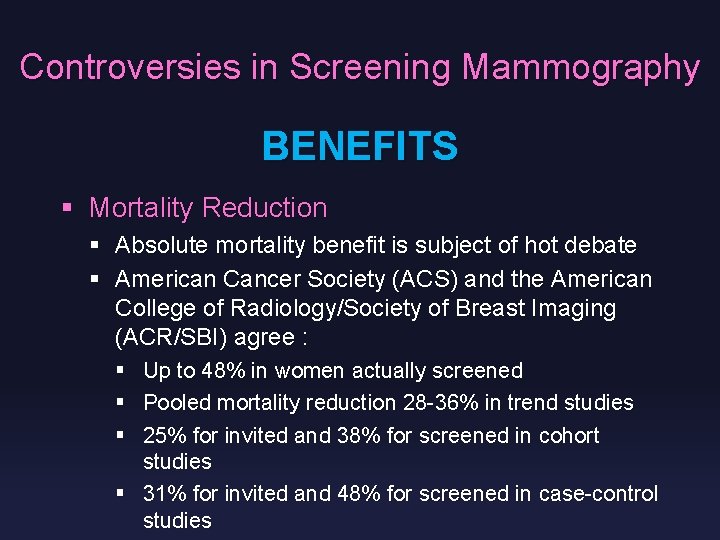 Controversies in Screening Mammography

BENEFITS

▪ Mortality Reduction
▪ Absolute mortality benefit is subject of hot debate
▪ American Cancer Society (ACS) and the American College of Radiology/Society of Breast Imaging (ACR/SBI) agree :
▪ Up to 48% in women actually screened
▪ Pooled mortality reduction 28-36% in trend studies
▪ 25% for invited and 38% for screened in cohort studies
▪ 31% for invited and 48% for screened in case-control studies